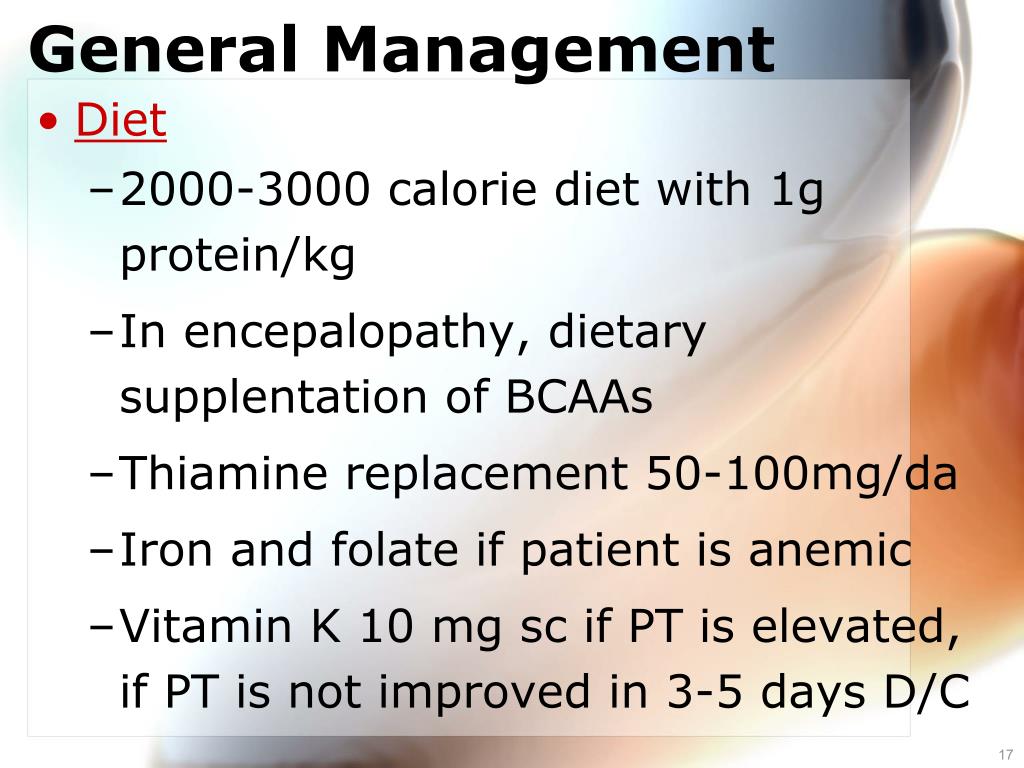 General Management

• Diet

– 2000-3000 calorie diet with 1g protein/kg

– In encepalopathy, dietary supplentation of BCAAs

– Thiamine replacement 50-100mg/da

– Iron and folate if patient is anemic

– Vitamin K 10 mg sc if PT is elevated, if PT is not improved in 3-5 days D/C

17